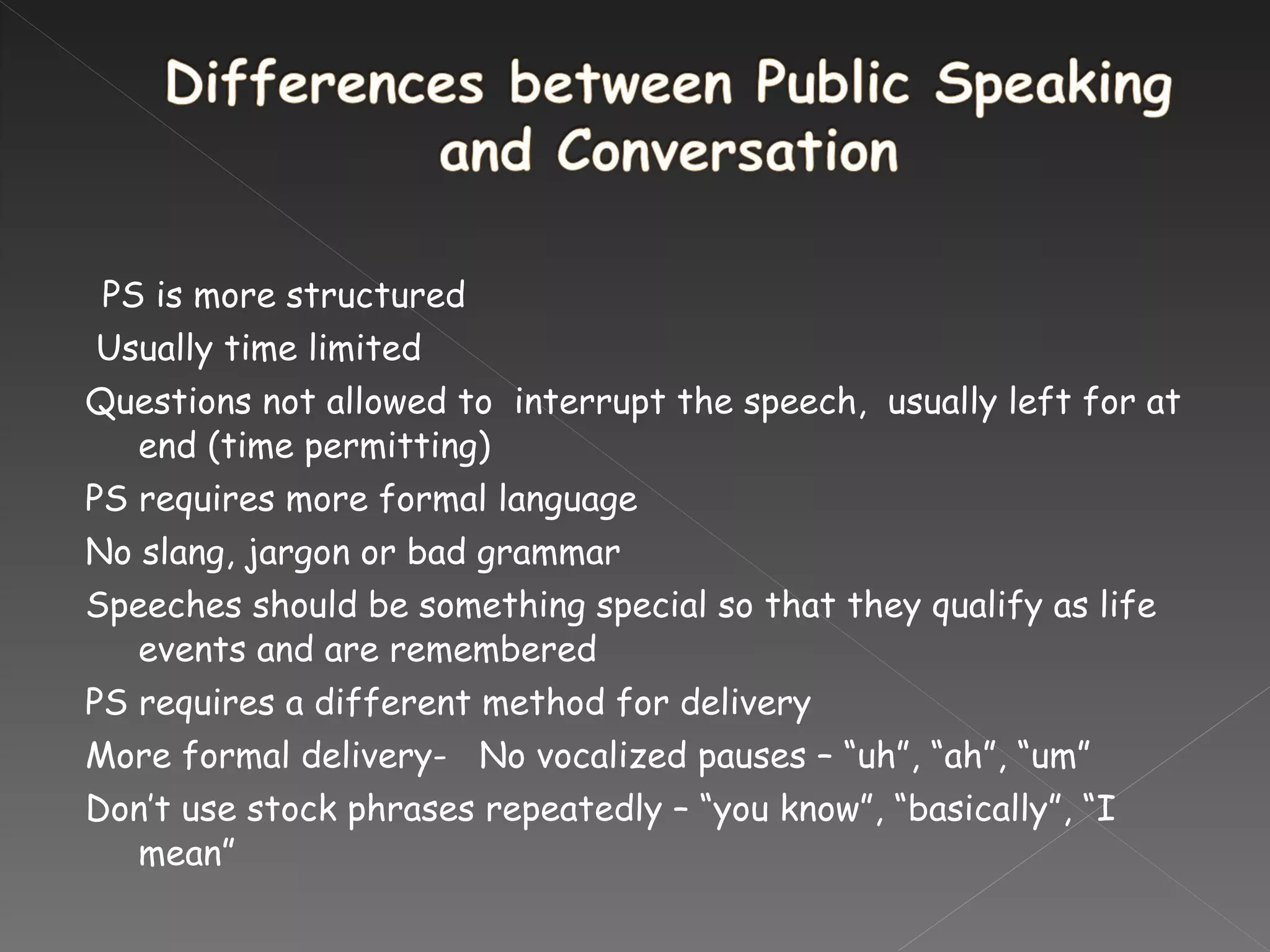 Differences between Public Speaking and Conversation

PS is more structured

Usually time limited

Questions not allowed to interrupt the speech, usually left for at end (time permitting)

PS requires more formal language

No slang, jargon or bad grammar

Speeches should be something special so that they qualify as life events and are remembered

PS requires a different method for delivery

More formal delivery- No vocalized pauses – “uh”, “ah”, “um”

Don’t use stock phrases repeatedly – “you know”, “basically”, “I mean”